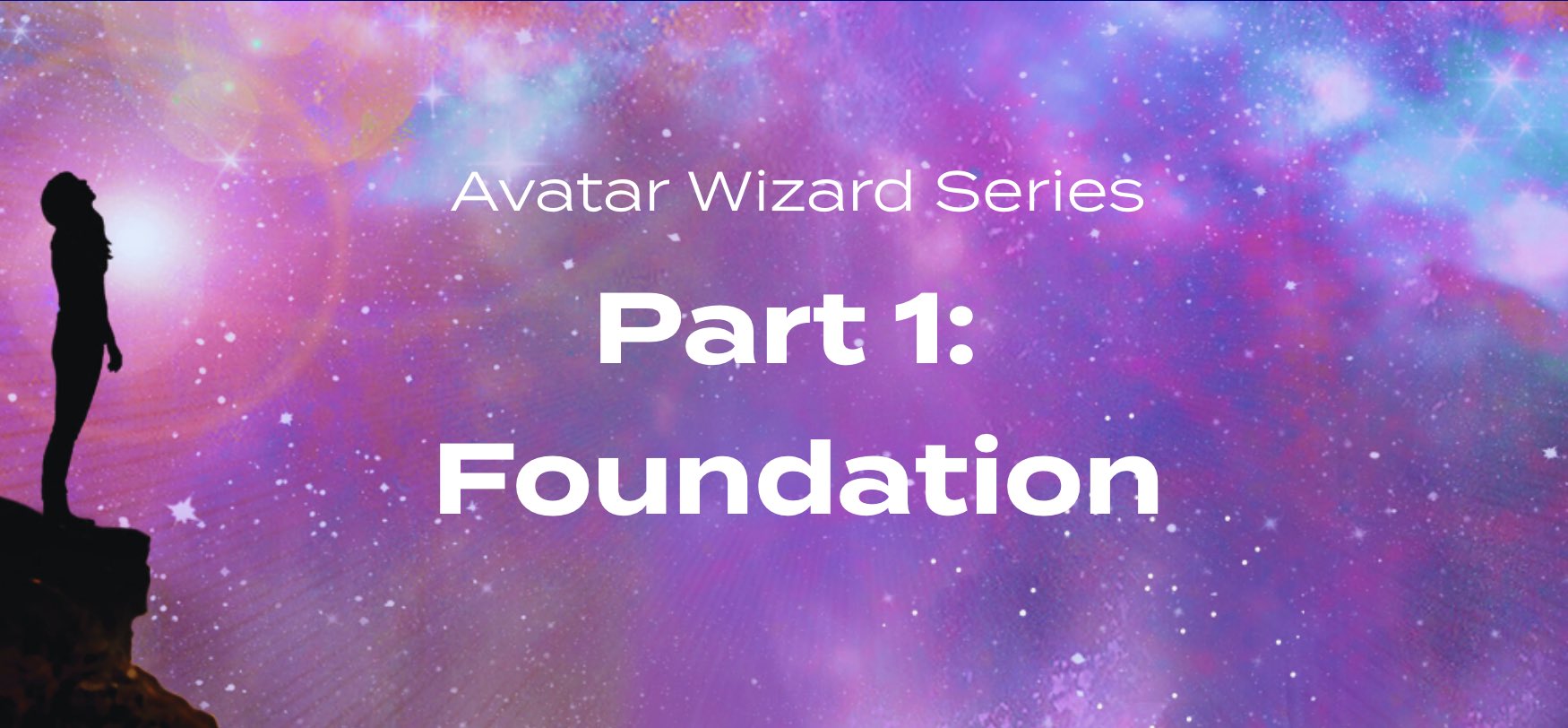 Avatar Wizard Series

Part 1:
Foundation